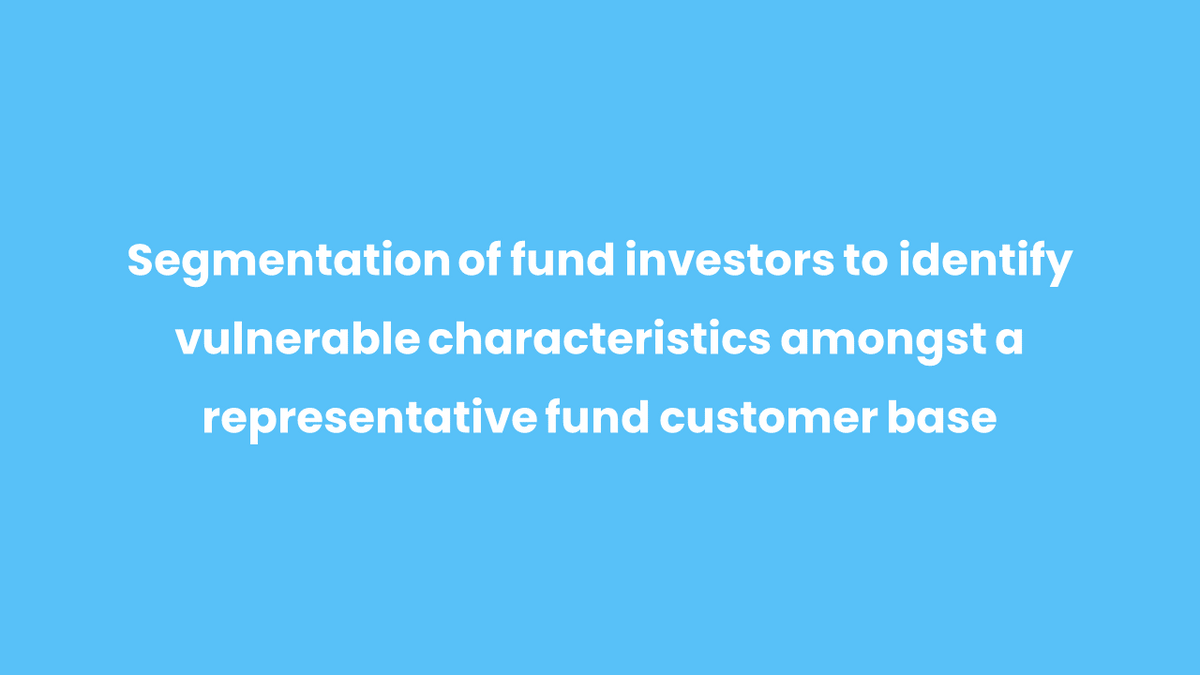 Segmentation of fund investors to identify vulnerable characteristics amongst a representative fund customer base